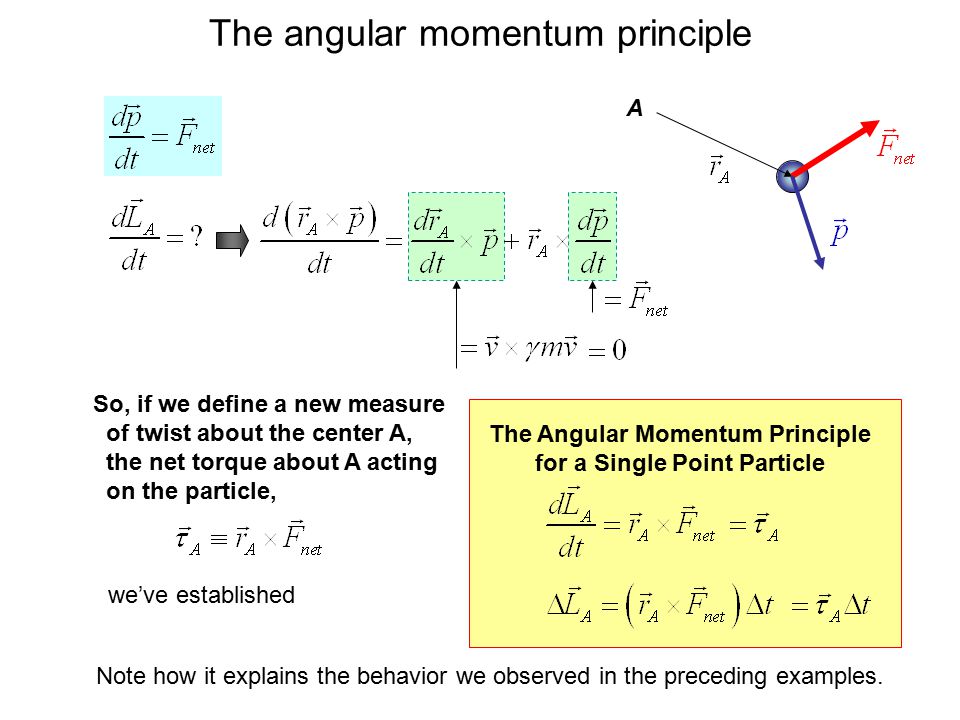 The angular momentum principle

$\frac{d\vec{p}}{dt} = \vec{F}_{net}$

A

$\vec{r}_A$

$\vec{F}_{net}$

$\vec{p}$

$\frac{d\vec{L}_A}{dt} = ?$ $\frac{d\left(\vec{r}_A \times \vec{p}\right)}{dt} = \frac{d\vec{r}_A}{dt} \times \vec{p} + \vec{r}_A \times \frac{d\vec{p}}{dt}$

$= \vec{F}_{net}$

$= \vec{v} \times \gamma m\vec{v} = 0$

So, if we define a new measure of twist about the center A, the net torque about A acting on the particle,

$\vec{\tau}_A \equiv \vec{r}_A \times \vec{F}_{net}$

we've established

The Angular Momentum Principle for a Single Point Particle

$\frac{d\vec{L}_A}{dt} = \vec{r}_A \times \vec{F}_{net} = \vec{\tau}_A$

$\Delta\vec{L}_A = \left(\vec{r}_A \times \vec{F}_{net}\right)\Delta t = \vec{\tau}_A \Delta t$

Note how it explains the behavior we observed in the preceding examples.